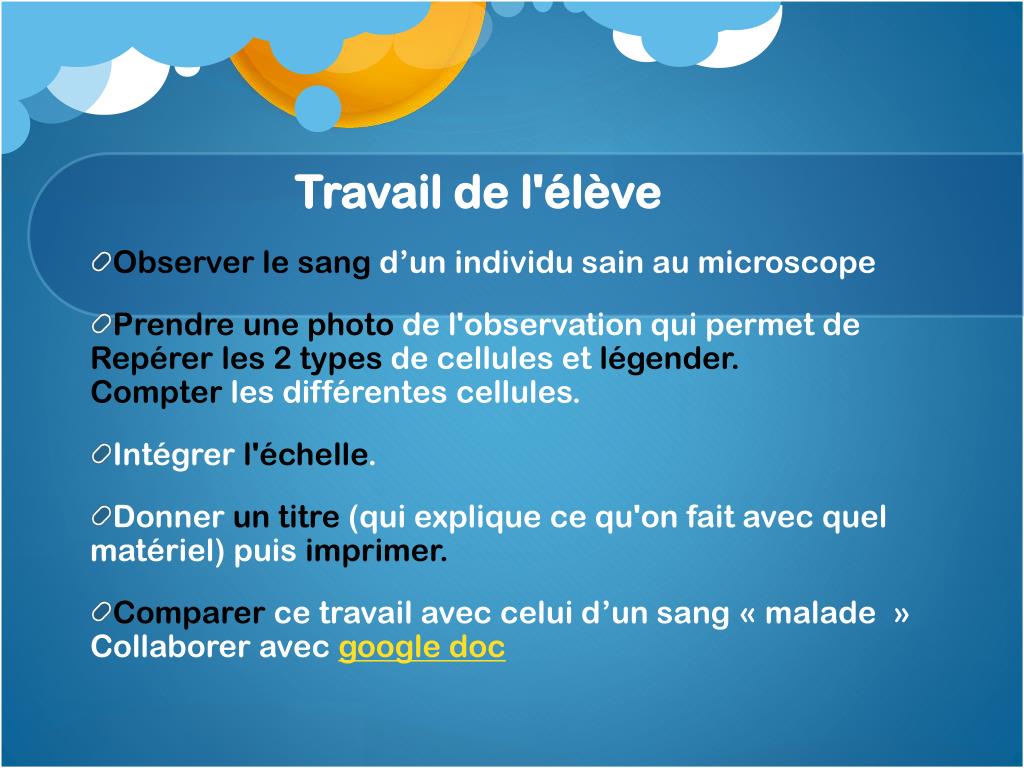 Travail de l'élève

Observer le sang d’un individu sain au microscope

Prendre une photo de l'observation qui permet de Repérer les 2 types de cellules et légender.
Compter les différentes cellules.

Intégrer l'échelle.

Donner un titre (qui explique ce qu'on fait avec quel matériel) puis imprimer.

Comparer ce travail avec celui d’un sang « malade »
Collaborer avec google doc